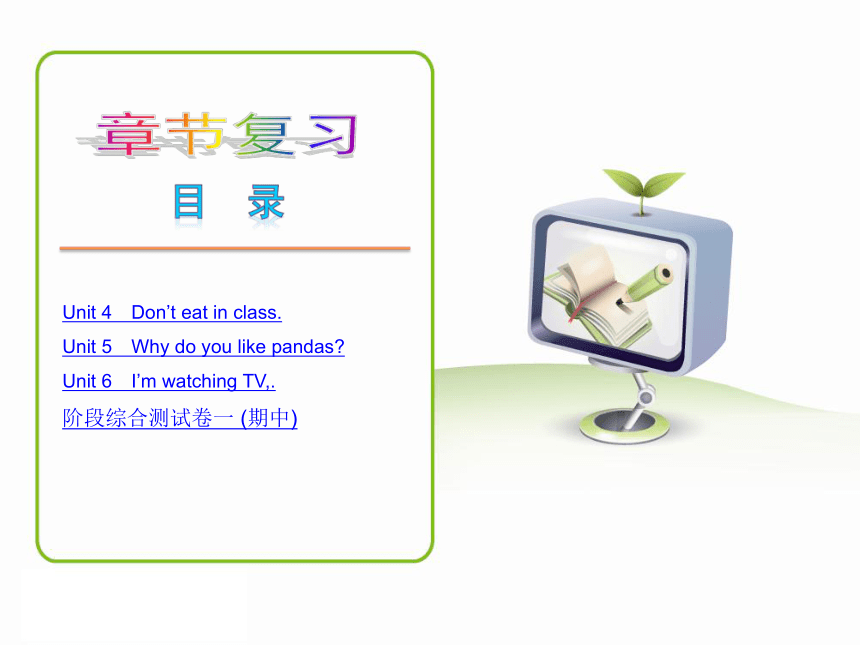 章节复习

目 录

Unit 4 Don’t eat in class.

Unit 5 Why do you like pandas?

Unit 6 I’m watching TV,.

阶段综合测试卷一 (期中)